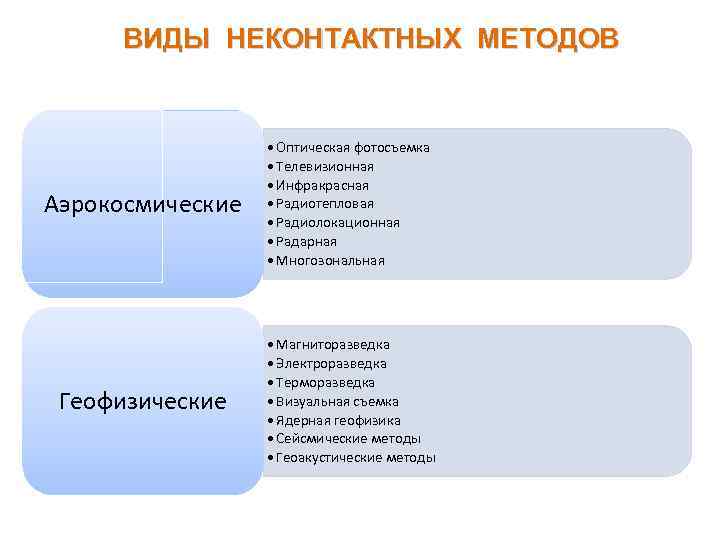 ВИДЫ НЕКОНТАКТНЫХ МЕТОДОВ

Аэрокосмические

• Оптическая фотосъемка
• Телевизионная
• Инфракрасная
• Радиотепловая
• Радиолокационная
• Радарная
• Многозональная

Геофизические

• Магниторазведка
• Электроразведка
• Терморазведка
• Визуальная съемка
• Ядерная геофизика
• Сейсмические методы
• Геоакустические методы